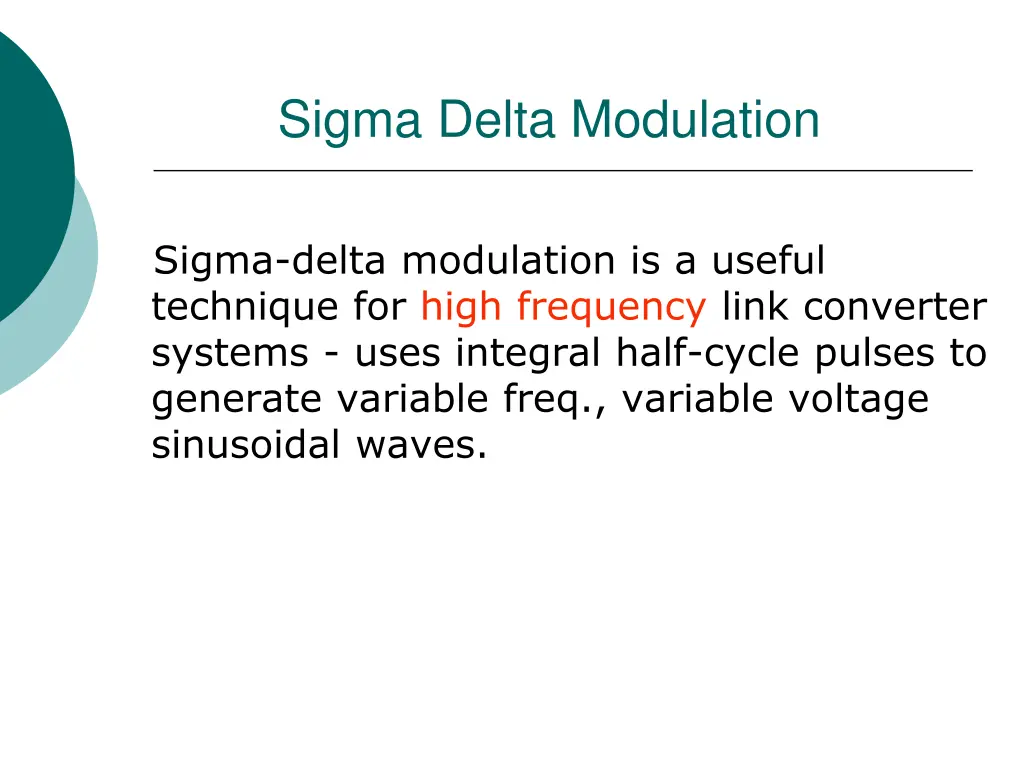 Sigma Delta Modulation

Sigma-delta modulation is a useful technique for high frequency link converter systems - uses integral half-cycle pulses to generate variable freq., variable voltage sinusoidal waves.